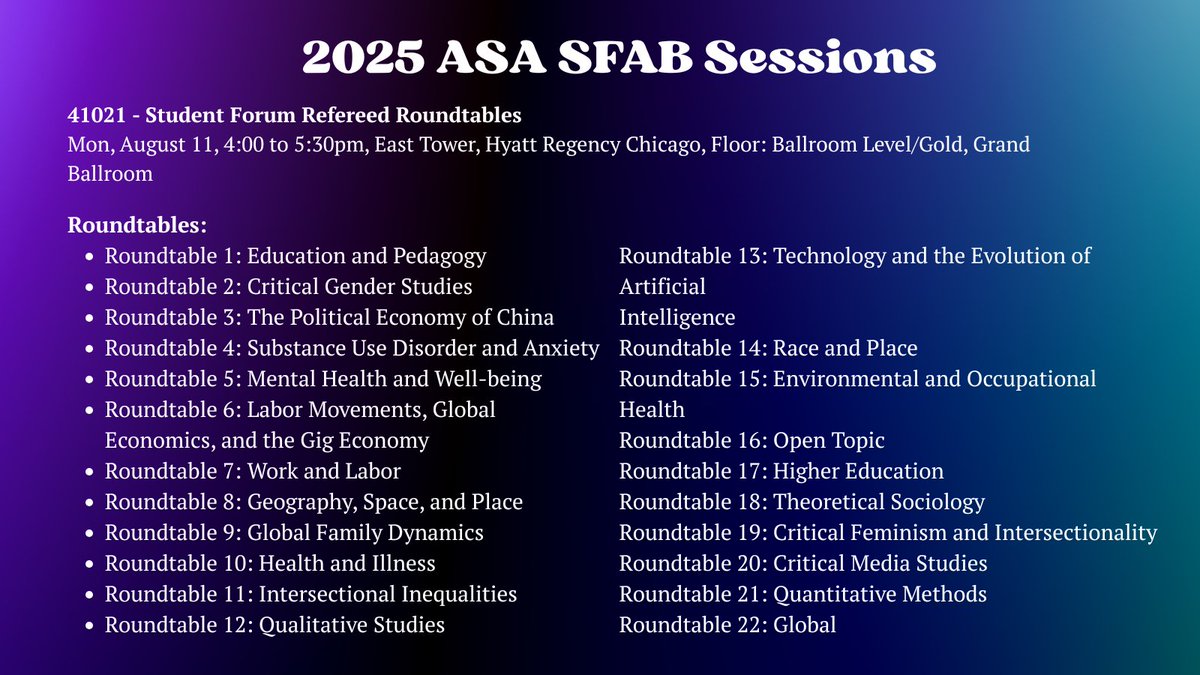 2025 ASA SFAB Sessions

41021 - Student Forum Refereed Roundtables
Mon, August 11, 4:00 to 5:30pm, East Tower, Hyatt Regency Chicago, Floor: Ballroom Level/Gold, Grand Ballroom

Roundtables:
- Roundtable 1: Education and Pedagogy
- Roundtable 2: Critical Gender Studies
- Roundtable 3: The Political Economy of China
- Roundtable 4: Substance Use Disorder and Anxiety
- Roundtable 5: Mental Health and Well-being
- Roundtable 6: Labor Movements, Global Economics, and the Gig Economy
- Roundtable 7: Work and Labor
- Roundtable 8: Geography, Space, and Place
- Roundtable 9: Global Family Dynamics
- Roundtable 10: Health and Illness
- Roundtable 11: Intersectional Inequalities
- Roundtable 12: Qualitative Studies

Roundtable 13: Technology and the Evolution of Artificial Intelligence
Roundtable 14: Race and Place
Roundtable 15: Environmental and Occupational Health
Roundtable 16: Open Topic
Roundtable 17: Higher Education
Roundtable 18: Theoretical Sociology
Roundtable 19: Critical Feminism and Intersectionality
Roundtable 20: Critical Media Studies
Roundtable 21: Quantitative Methods
Roundtable 22: Global